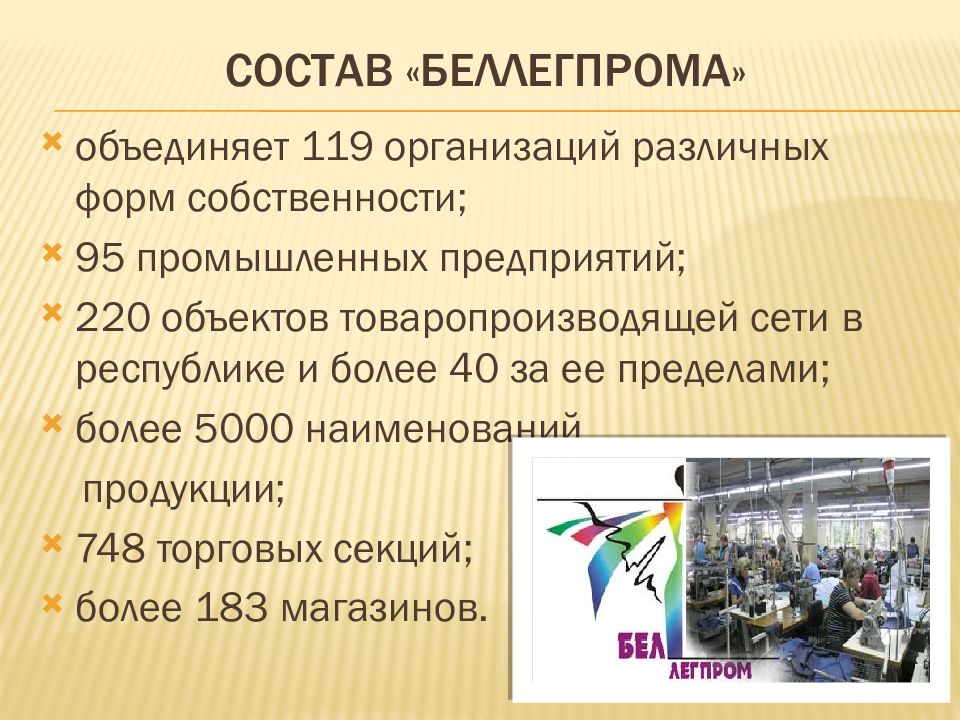 СОСТАВ «БЕЛЛЕГПРОМА»

объединяет 119 организаций различных форм собственности;

95 промышленных предприятий;

220 объектов товаропроизводящей сети в республике и более 40 за ее пределами;

более 5000 наименований продукции;

748 торговых секций;

более 183 магазинов.

БЕЛ ЛЕГПРОМ